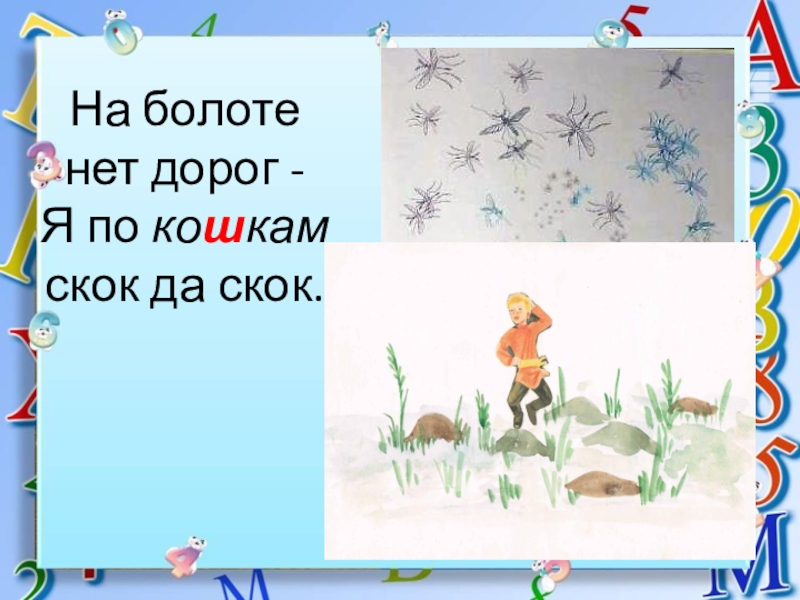 На болоте
нет дорог -
Я по кошкам
скок да скок.